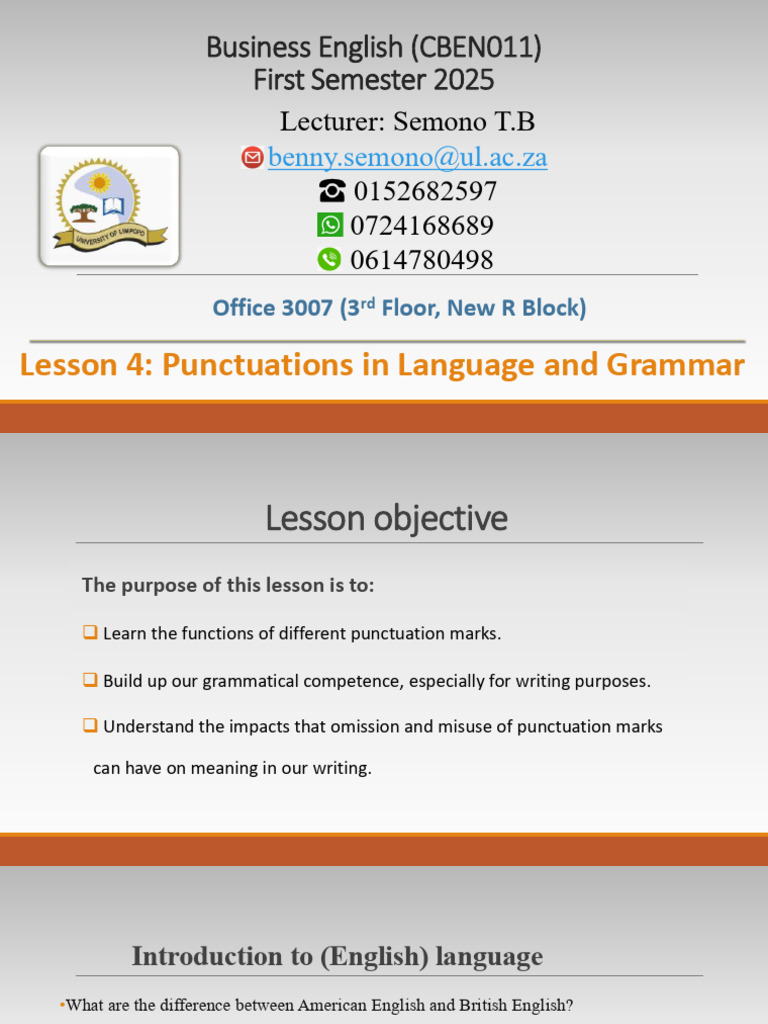 Business English (CBEN011)
First Semester 2025

Lecturer: Semono T.B
benny.semono@ul.ac.za
0152682597
0724168689
0614780498

UNIVERSITY OF LIMPOPO

Office 3007 ($3^{rd}$ Floor, New R Block)

Lesson 4: Punctuations in Language and Grammar

Lesson objective

The purpose of this lesson is to:

❑ Learn the functions of different punctuation marks.

❑ Build up our grammatical competence, especially for writing purposes.

❑ Understand the impacts that omission and misuse of punctuation marks can have on meaning in our writing.

Introduction to (English) language

•What are the difference between American English and British English?